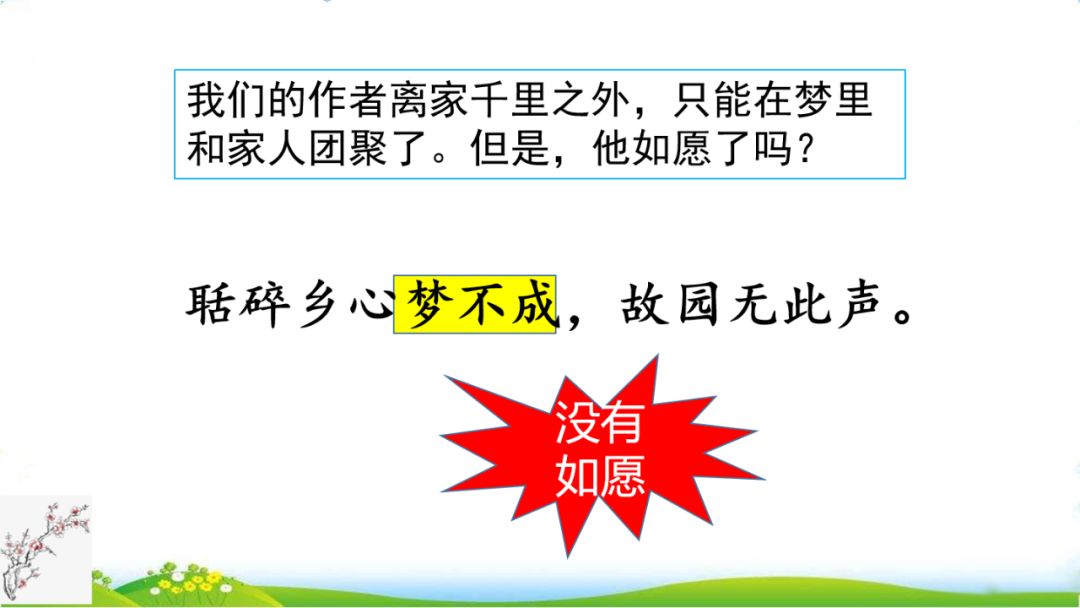 我们的作者离家千里之外，只能在梦里和家人团聚了。但是，他如愿了吗？

聒碎乡心梦不成，故园无此声。

没有如愿